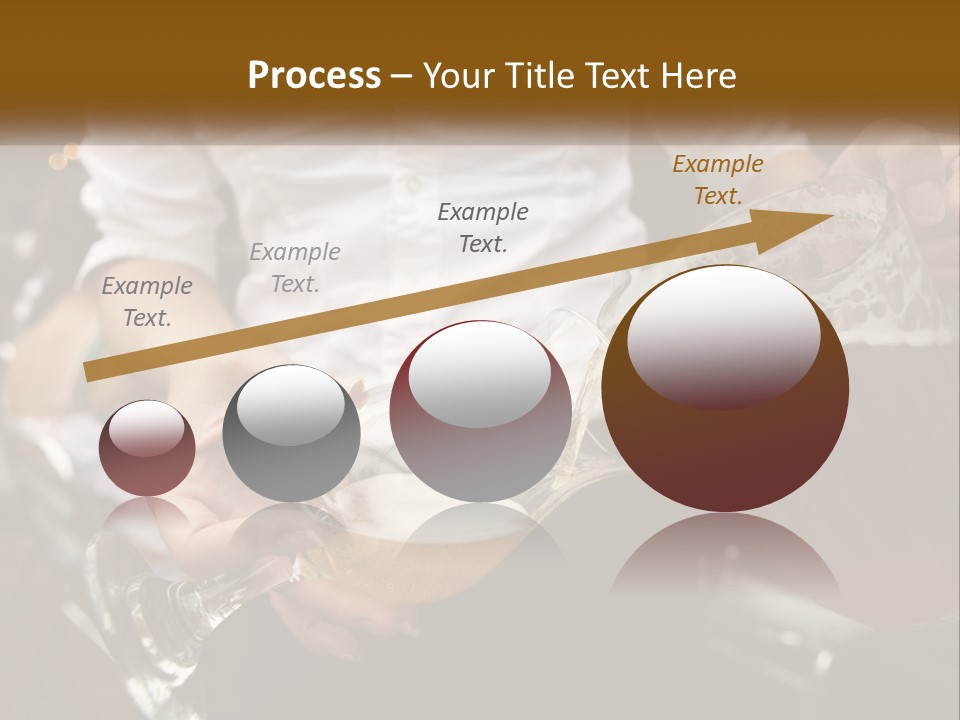 Process – Your Title Text Here

Example Text.

Example Text.

Example Text.

Example Text.